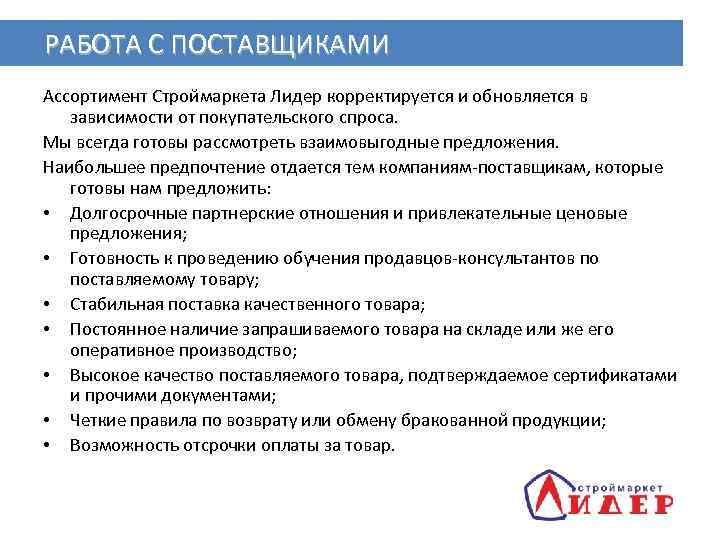 РАБОТА С ПОСТАВЩИКАМИ

Ассортимент Строймаркета Лидер корректируется и обновляется в зависимости от покупательского спроса.

Мы всегда готовы рассмотреть взаимовыгодные предложения.

Наибольшее предпочтение отдается тем компаниям-поставщикам, которые готовы нам предложить:

• Долгосрочные партнерские отношения и привлекательные ценовые предложения;
• Готовность к проведению обучения продавцов-консультантов по поставляемому товару;
• Стабильная поставка качественного товара;
• Постоянное наличие запрашиваемого товара на складе или же его оперативное производство;
• Высокое качество поставляемого товара, подтверждаемое сертификатами и прочими документами;
• Четкие правила по возврату или обмену бракованной продукции;
• Возможность отсрочки оплаты за товар.

строймаркет
ЛИДЕР